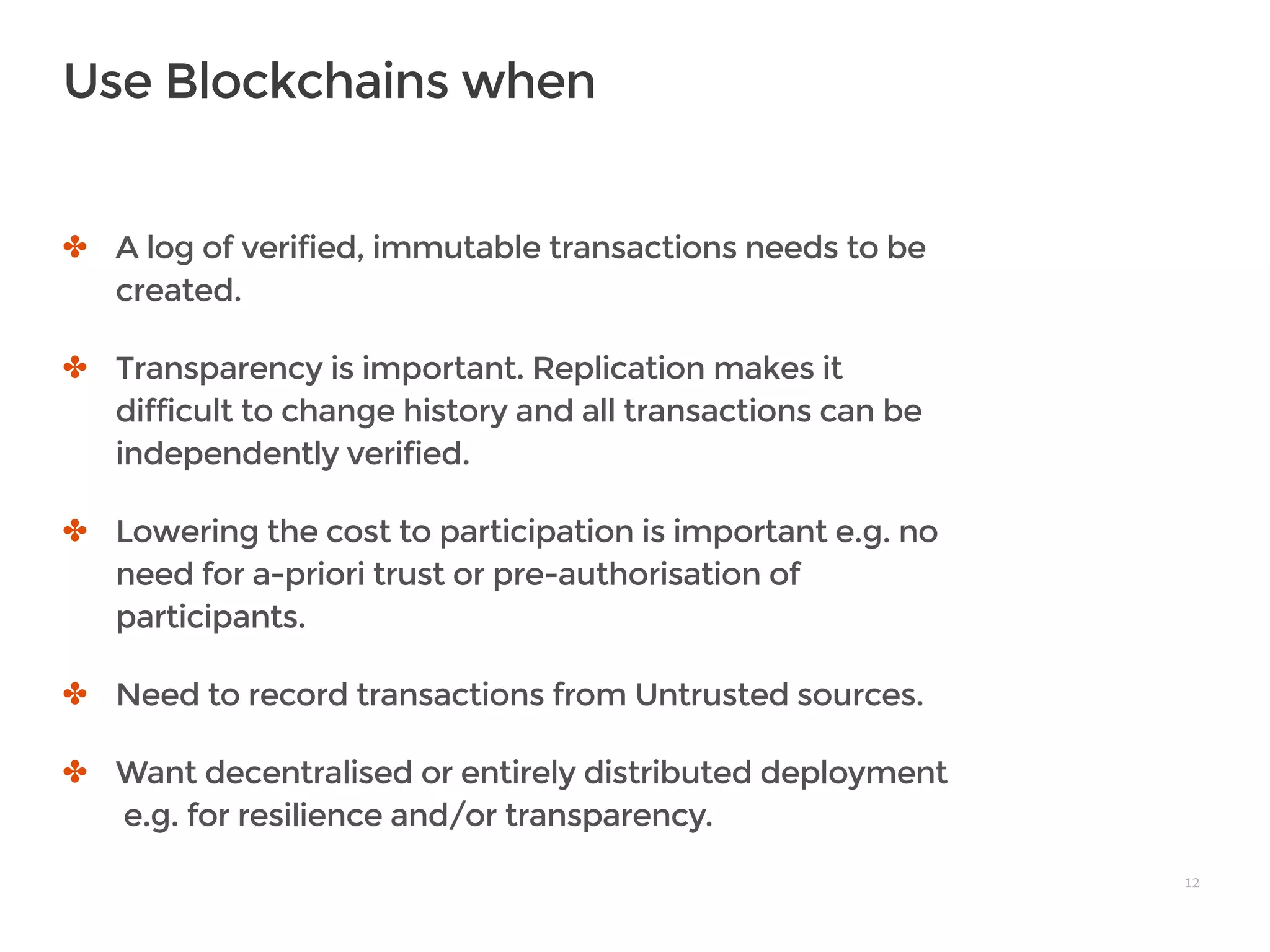 Use Blockchains when

✤ A log of verified, immutable transactions needs to be created.

✤ Transparency is important. Replication makes it difficult to change history and all transactions can be independently verified.

✤ Lowering the cost to participation is important e.g. no need for a-priori trust or pre-authorisation of participants.

✤ Need to record transactions from Untrusted sources.

✤ Want decentralised or entirely distributed deployment e.g. for resilience and/or transparency.

12